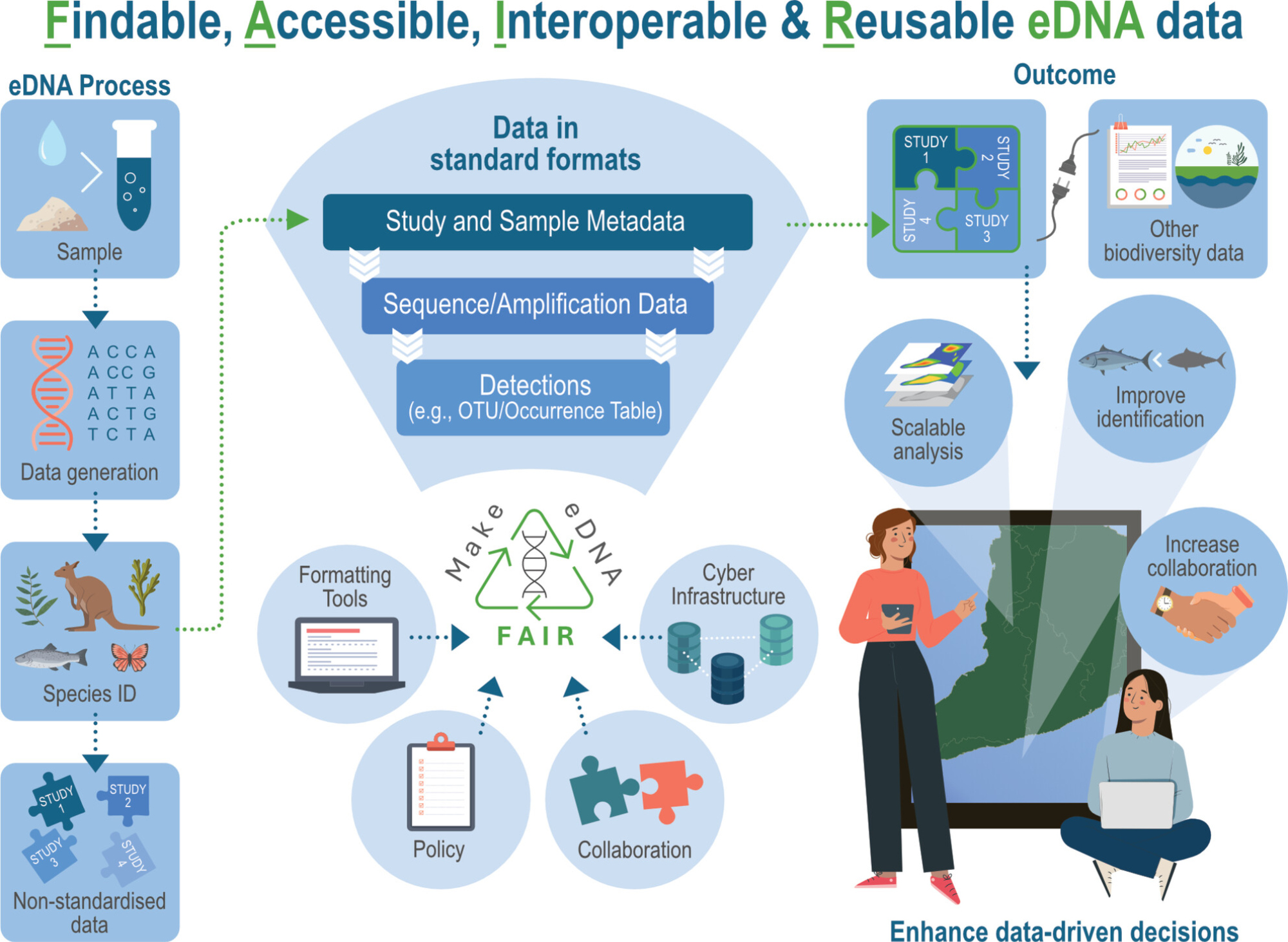 Findable, Accessible, Interoperable & Reusable eDNA data

eDNA Process

Sample

A C C A
A C C G
A T T A
A C T G
T C T A

Data generation

Species ID

STUDY 1
STUDY 2
STUDY 3
STUDY 4

Non-standardised data

Data in standard formats

Study and Sample Metadata

Sequence/Amplification Data

Detections
(e.g., OTU/Occurrence Table)

Make eDNA

FAIR

Formatting Tools

Cyber Infrastructure

Policy

Collaboration

Outcome

STUDY 1
STUDY 2
STUDY 3
STUDY 4

Other biodiversity data

Scalable analysis

Improve identification

Increase collaboration

Enhance data-driven decisions